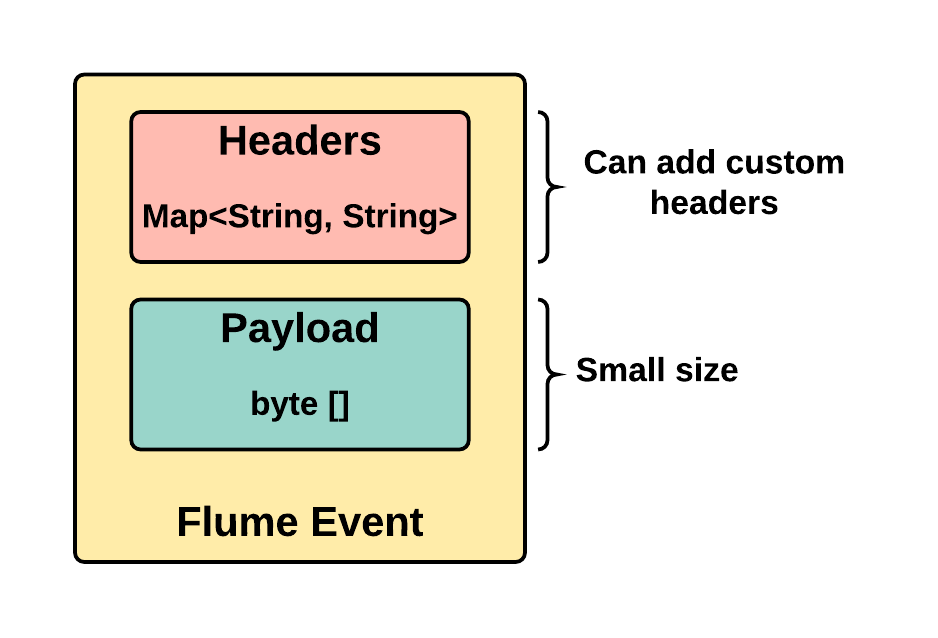 Headers

Map<String, String>

Can add custom headers

Payload

byte []

Small size

Flume Event